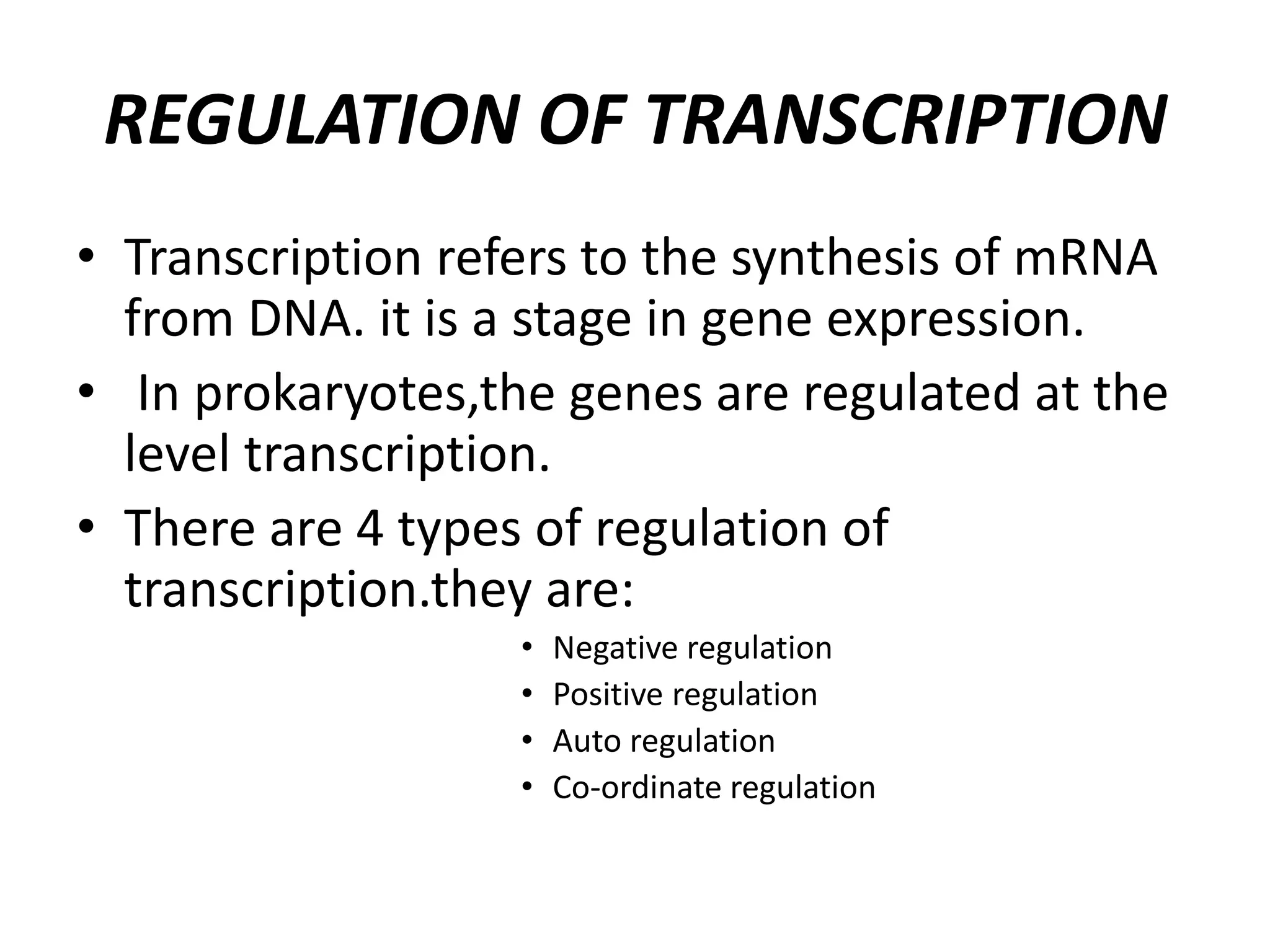 REGULATION OF TRANSCRIPTION

• Transcription refers to the synthesis of mRNA from DNA. it is a stage in gene expression.
• In prokaryotes,the genes are regulated at the level transcription.
• There are 4 types of regulation of transcription.they are:
  • Negative regulation
  • Positive regulation
  • Auto regulation
  • Co-ordinate regulation